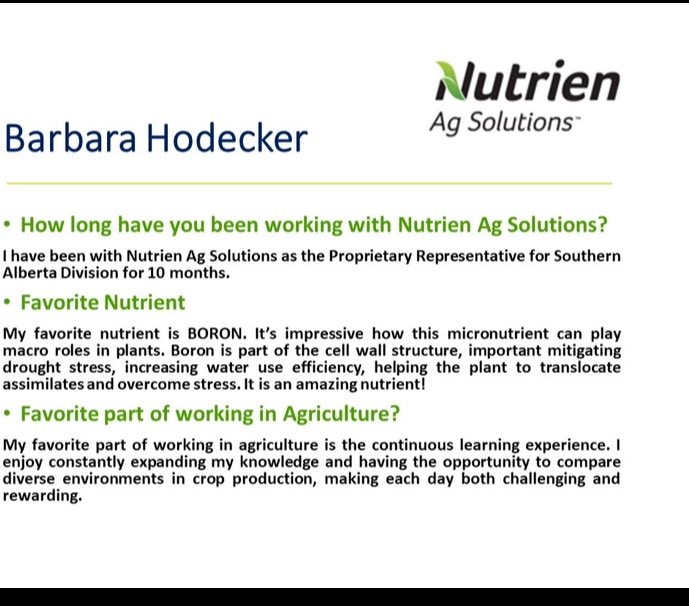 Nutrien
Ag Solutions™

Barbara Hodecker

• How long have you been working with Nutrien Ag Solutions?

I have been with Nutrien Ag Solutions as the Proprietary Representative for Southern Alberta Division for 10 months.

• Favorite Nutrient

My favorite nutrient is BORON. It's impressive how this micronutrient can play macro roles in plants. Boron is part of the cell wall structure, important mitigating drought stress, increasing water use efficiency, helping the plant to translocate assimilates and overcome stress. It is an amazing nutrient!

• Favorite part of working in Agriculture?

My favorite part of working in agriculture is the continuous learning experience. I enjoy constantly expanding my knowledge and having the opportunity to compare diverse environments in crop production, making each day both challenging and rewarding.